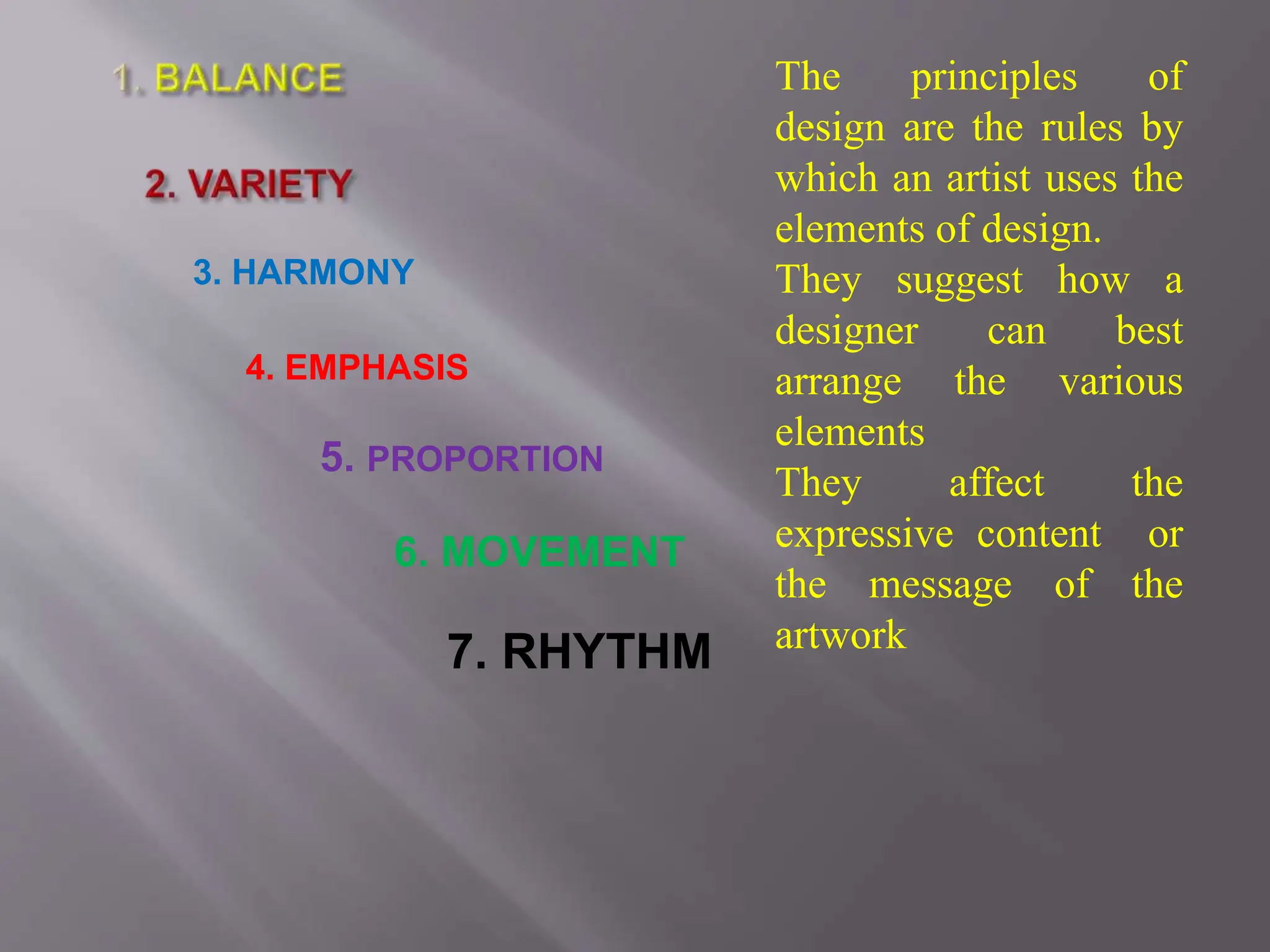 1. BALANCE

2. VARIETY

3. HARMONY

4. EMPHASIS

5. PROPORTION

6. MOVEMENT

7. RHYTHM

The principles of design are the rules by which an artist uses the elements of design.

They suggest how a designer can best arrange the various elements

They affect the expressive content or the message of the artwork